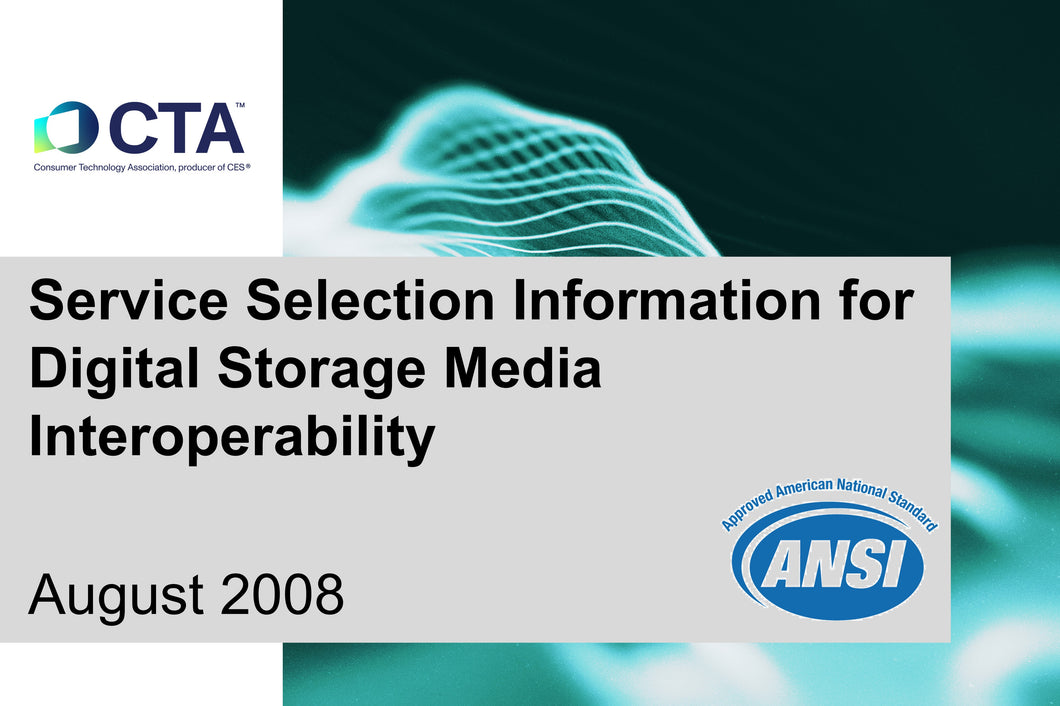 CTA™
Consumer Technology Association, producer of CES®

Service Selection Information for Digital Storage Media Interoperability

August 2008

Approved American National Standard
ANSI